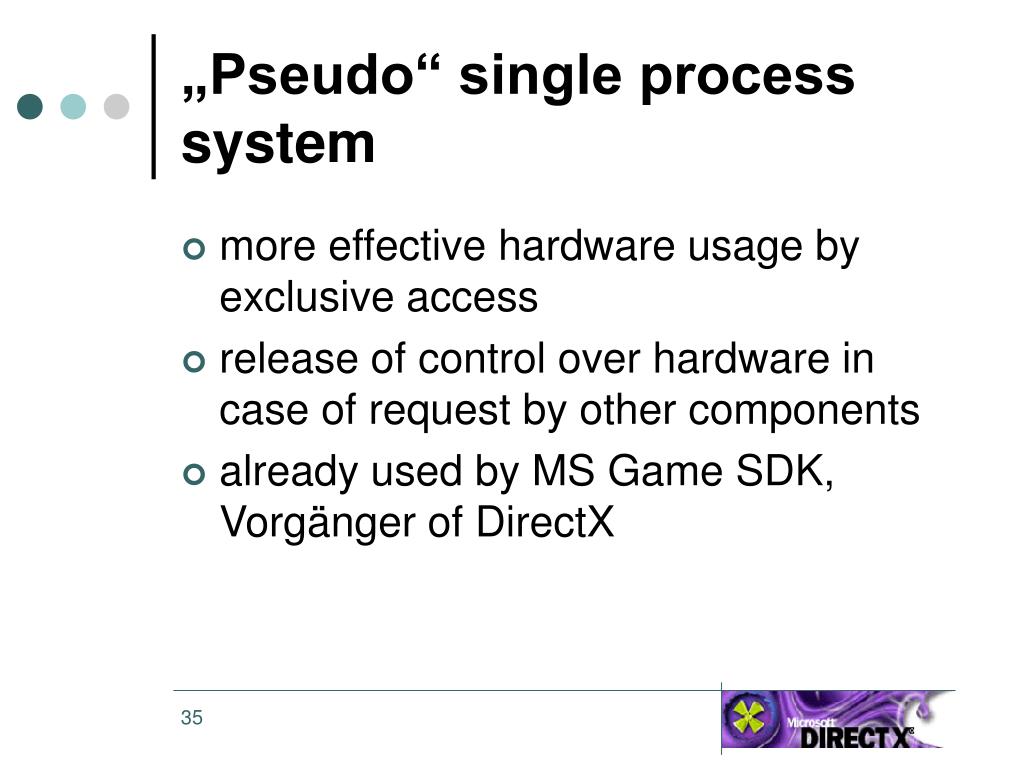 „Pseudo“ single process system

more effective hardware usage by exclusive access

release of control over hardware in case of request by other components

already used by MS Game SDK, Vorgänger of DirectX

35

Microsoft DIRECTX 8